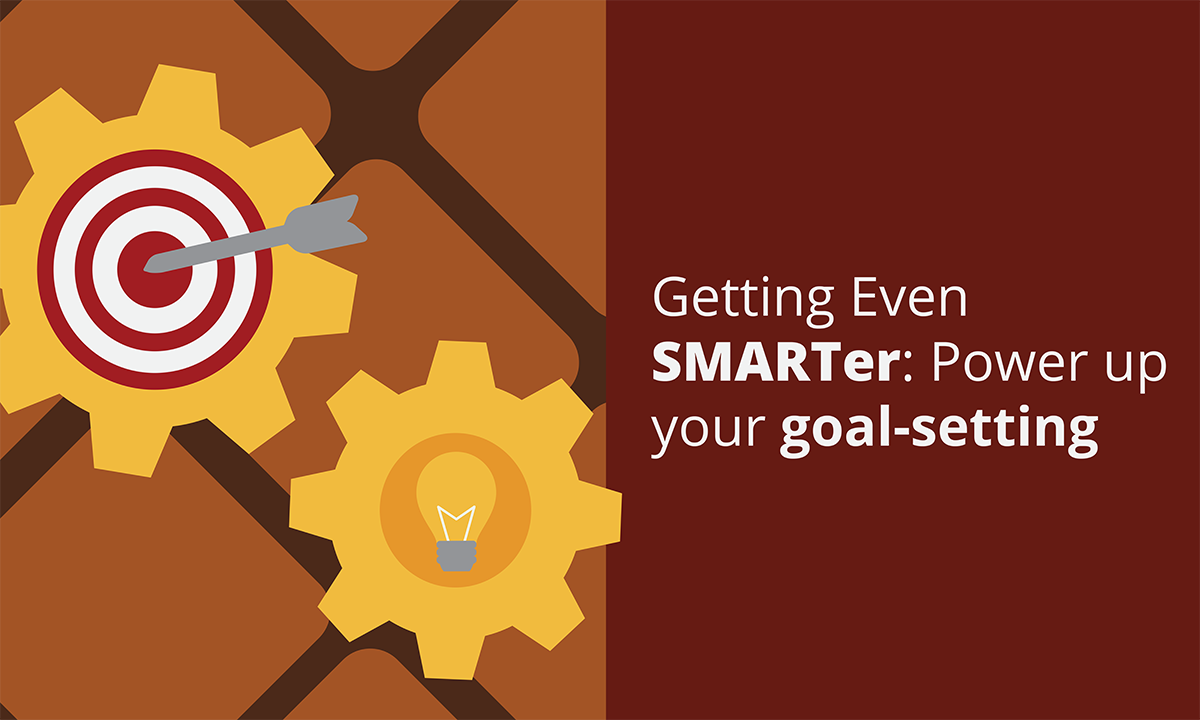 Getting Even SMARTer: Power up your goal-setting